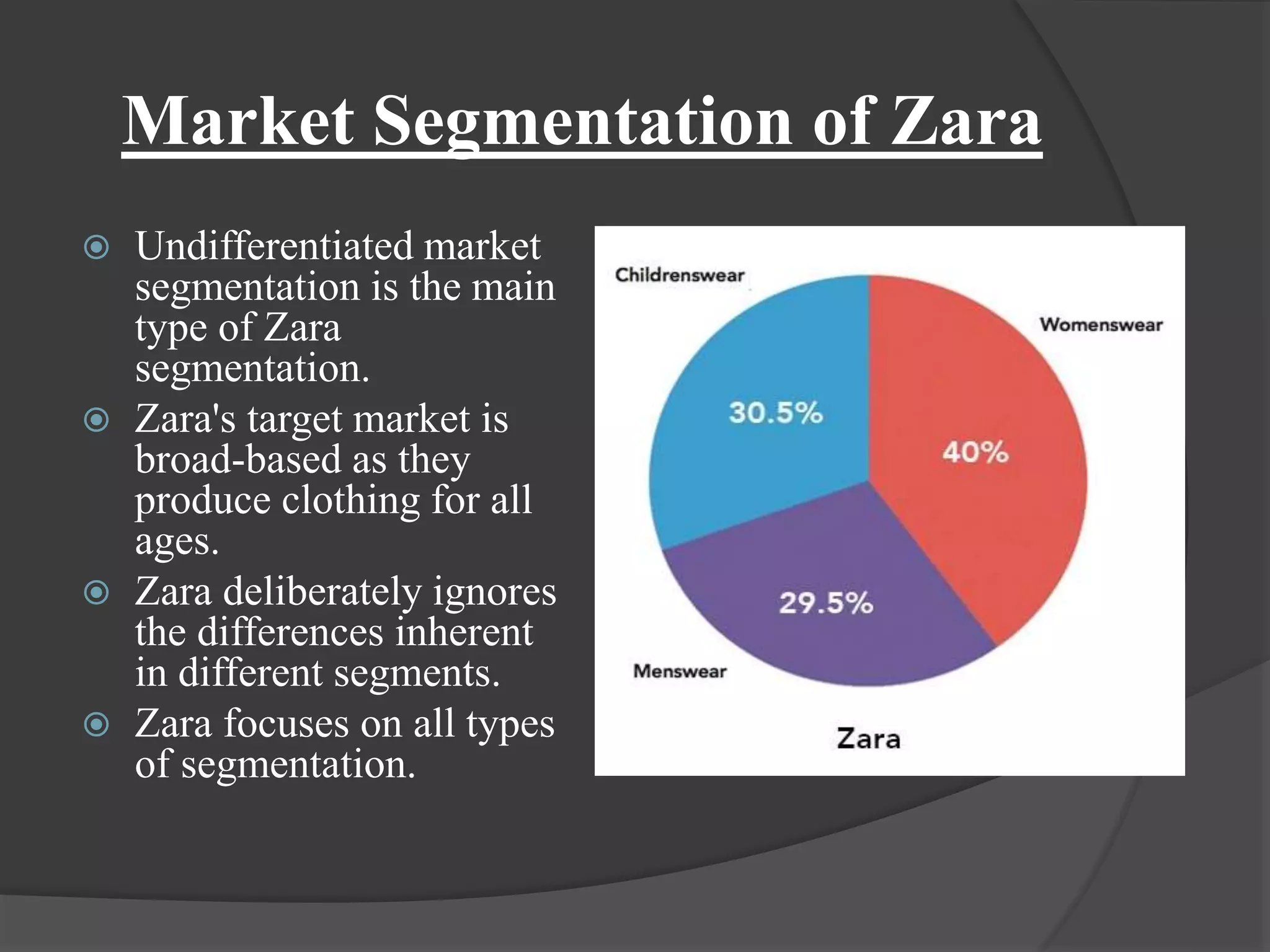 Market Segmentation of Zara

Undifferentiated market segmentation is the main type of Zara segmentation.

Zara's target market is broad-based as they produce clothing for all ages.

Zara deliberately ignores the differences inherent in different segments.

Zara focuses on all types of segmentation.

Childrenswear
Womenswear
30.5%
40%
29.5%
Menswear
Zara